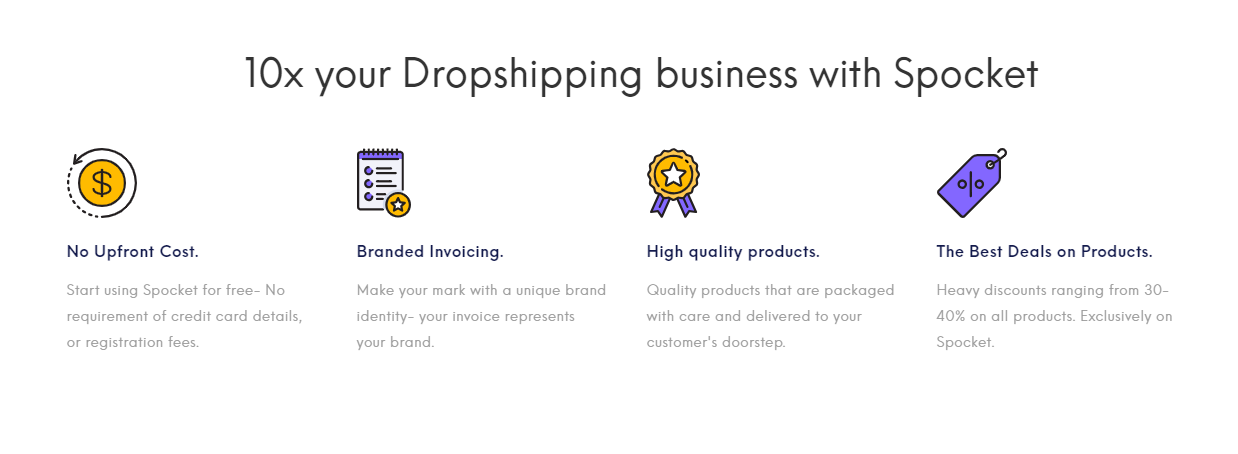 10x your Dropshipping business with Spocket

No Upfront Cost.

Start using Spocket for free- No requirement of credit card details, or registration fees.

Branded Invoicing.

Make your mark with a unique brand identity- your invoice represents your brand.

High quality products.

Quality products that are packaged with care and delivered to your customer's doorstep.

The Best Deals on Products.

Heavy discounts ranging from 30-40% on all products. Exclusively on Spocket.